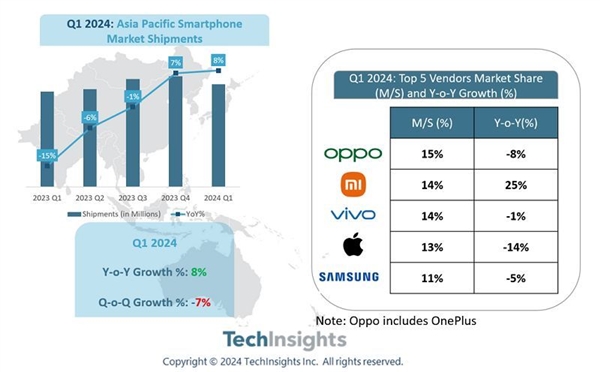 Q1 2024: Asia Pacific Smartphone Market Shipments

-15%
-6%
-1%
7%
8%

2023 Q1
2023 Q2
2023 Q3
2023 Q4
2024 Q1

Shipments (in Millions)
YoY%

Q1 2024

Y-o-Y Growth %: 8%

Q-o-Q Growth %: -7%

Q1 2024: Top 5 Vendors Market Share (M/S) and Y-o-Y Growth (%)

| | M/S (%) | Y-o-Y(%) |
|---|---|---|
| oppo | 15% | -8% |
| mi | 14% | 25% |
| vivo | 14% | -1% |
| | 13% | -14% |
| SAMSUNG | 11% | -5% |

Note: Oppo includes OnePlus

TechInsights

Copyright © 2024 TechInsights Inc. All rights reserved.